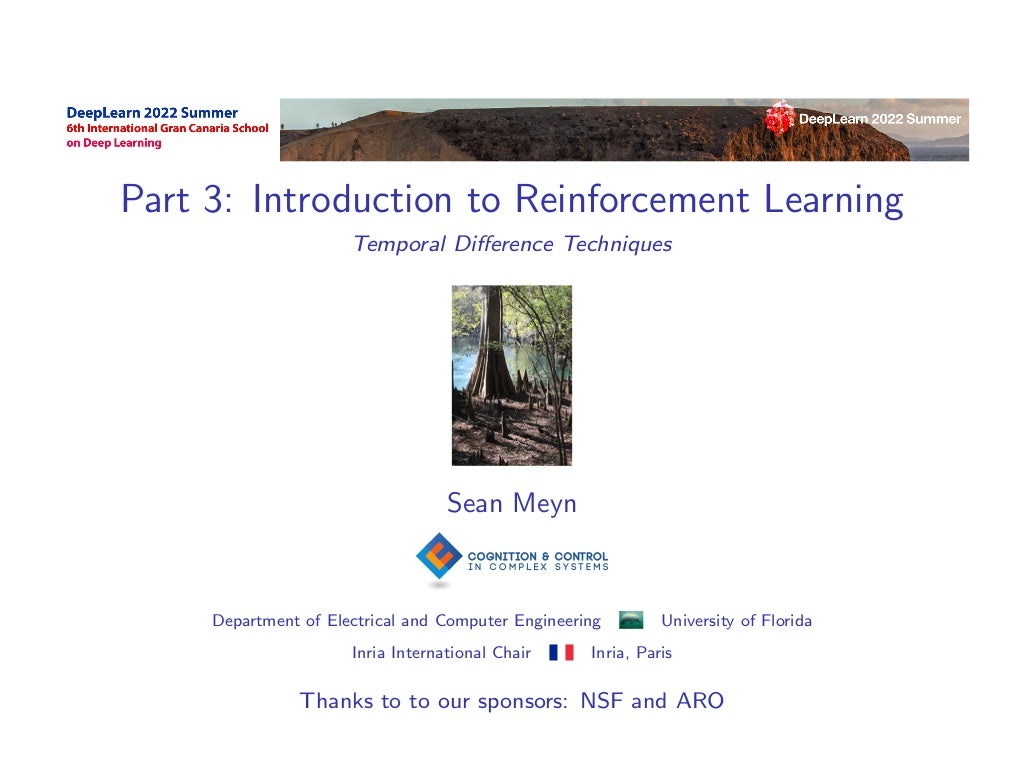 DeepLearn 2022 Summer
6th International Gran Canaria School on Deep Learning

DeepLearn 2022 Summer

Part 3: Introduction to Reinforcement Learning

Temporal Difference Techniques

Sean Meyn

COGNITION & CONTROL
IN COMPLEX SYSTEMS

Department of Electrical and Computer Engineering University of Florida

Inria International Chair Inria, Paris

Thanks to to our sponsors: NSF and ARO